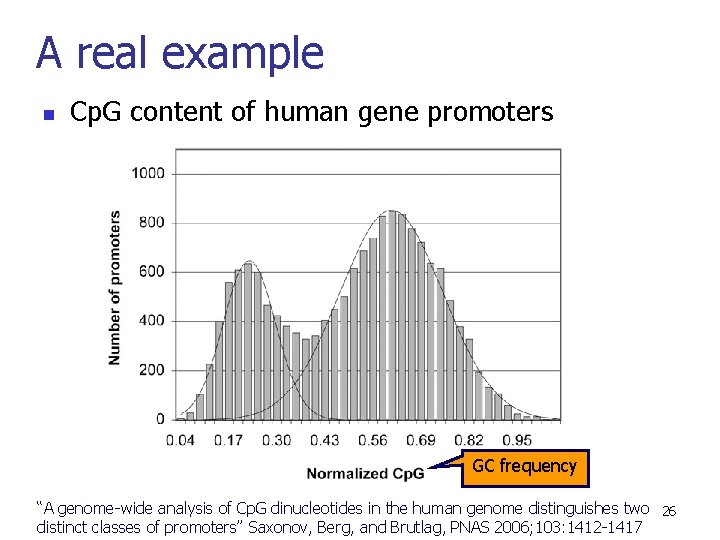 A real example

CpG content of human gene promoters

Number of promoters

1000
800
600
400
200
0

0.04 0.17 0.30 0.43 0.56 0.69 0.82 0.95

Normalized CpG

GC frequency

"A genome-wide analysis of CpG dinucleotides in the human genome distinguishes two distinct classes of promoters" Saxonov, Berg, and Brutlag, PNAS 2006;103:1412-1417

26